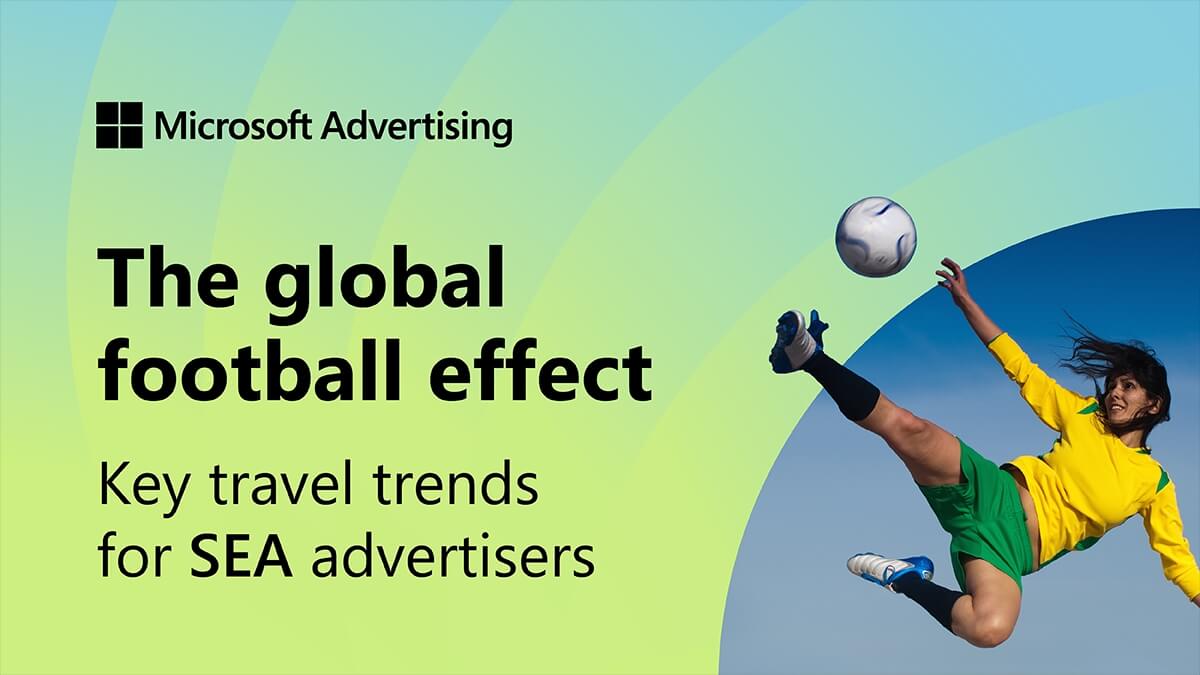 Microsoft Advertising

The global football effect

Key travel trends for SEA advertisers